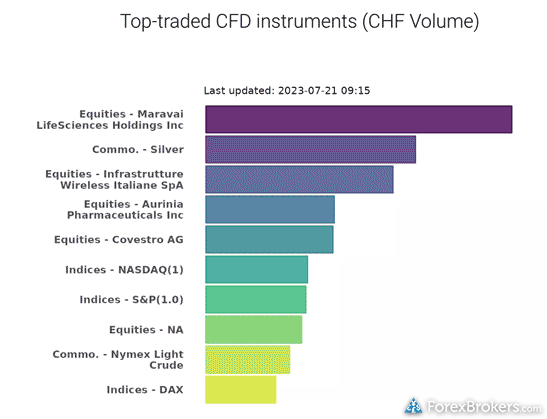 Top-traded CFD instruments (CHF Volume)

Last updated: 2023-07-21 09:15

Equities - Maravai LifeSciences Holdings Inc

Commo. - Silver

Equities - Infrastrutture Wireless Italiane SpA

Equities - Aurinia Pharmaceuticals Inc

Equities - Covestro AG

Indices - NASDAQ(1)

Indices - S&P(1.0)

Equities - NA

Commo. - Nymex Light Crude

Indices - DAX

ForexBrokers.com